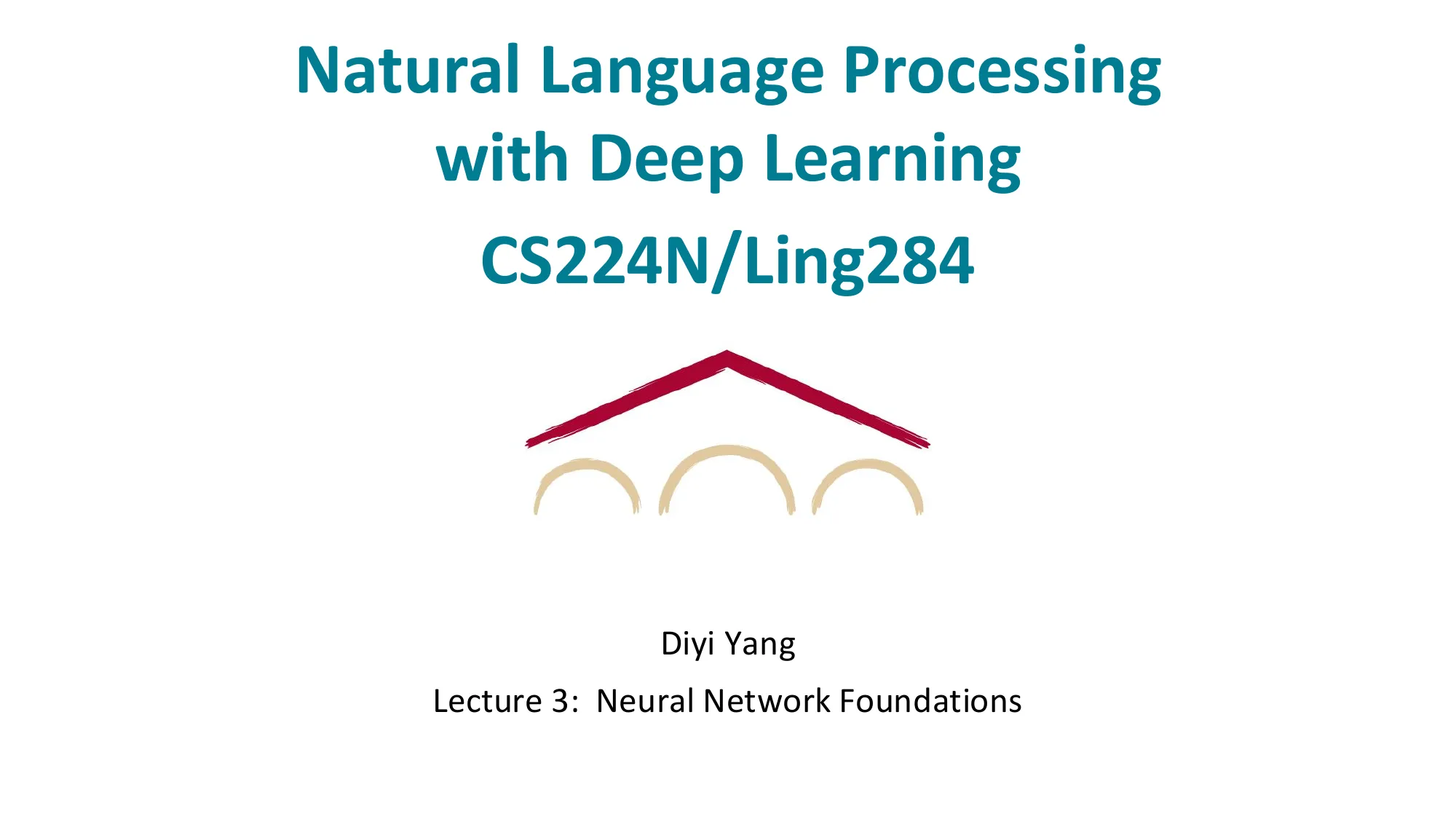 Natural Language Processing with Deep Learning

CS224N/Ling284

Diyi Yang

Lecture 3: Neural Network Foundations